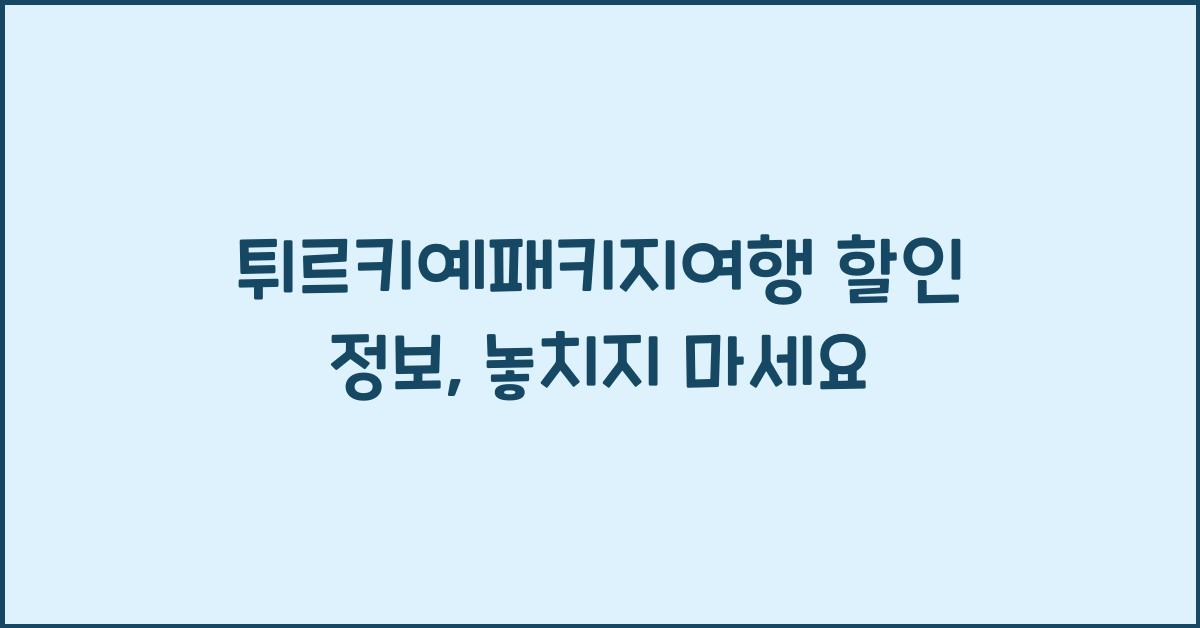 튀르키예패키지여행 할인 정보, 놓치지 마세요